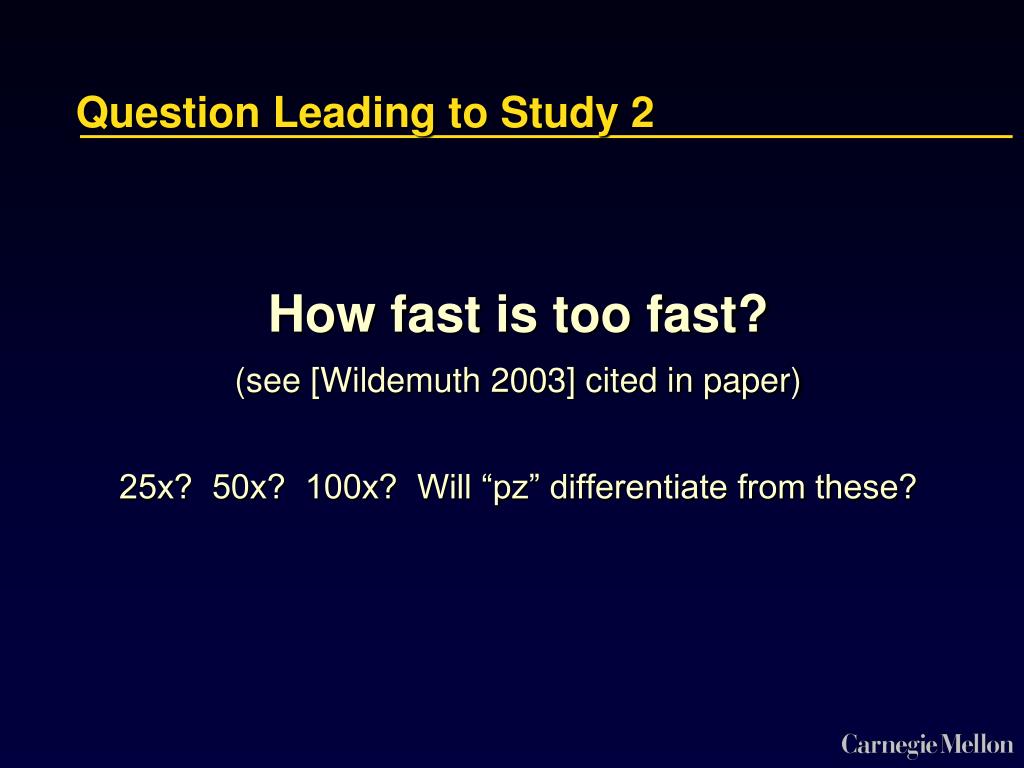 Question Leading to Study 2

How fast is too fast?

(see [Wildemuth 2003] cited in paper)

25x? 50x? 100x? Will “pz” differentiate from these?

Carnegie Mellon